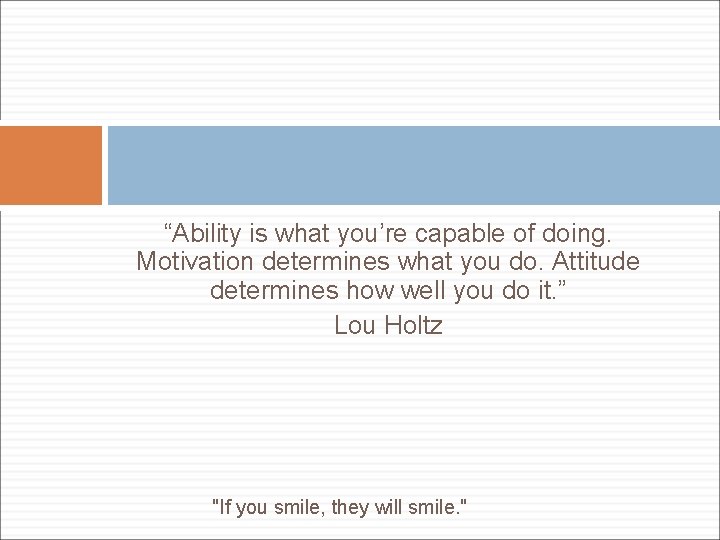 “Ability is what you’re capable of doing. Motivation determines what you do. Attitude determines how well you do it.”

Lou Holtz

"If you smile, they will smile."